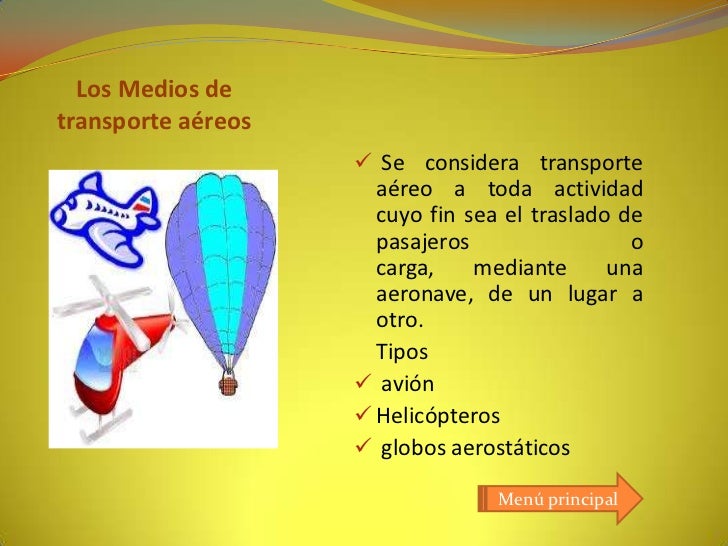 Los Medios de transporte aéreos

✓ Se considera transporte aéreo a toda actividad cuyo fin sea el traslado de pasajeros o carga, mediante una aeronave, de un lugar a otro.

Tipos

✓ avión

✓ Helicópteros

✓ globos aerostáticos

Menú principal